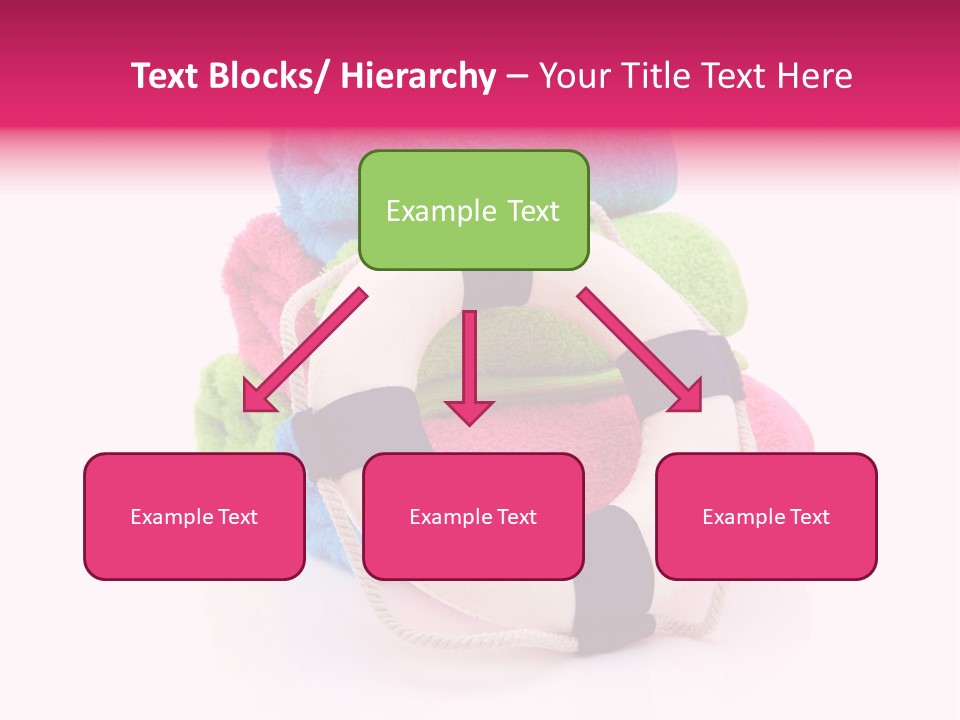 Text Blocks/ Hierarchy – Your Title Text Here

Example Text

Example Text

Example Text

Example Text